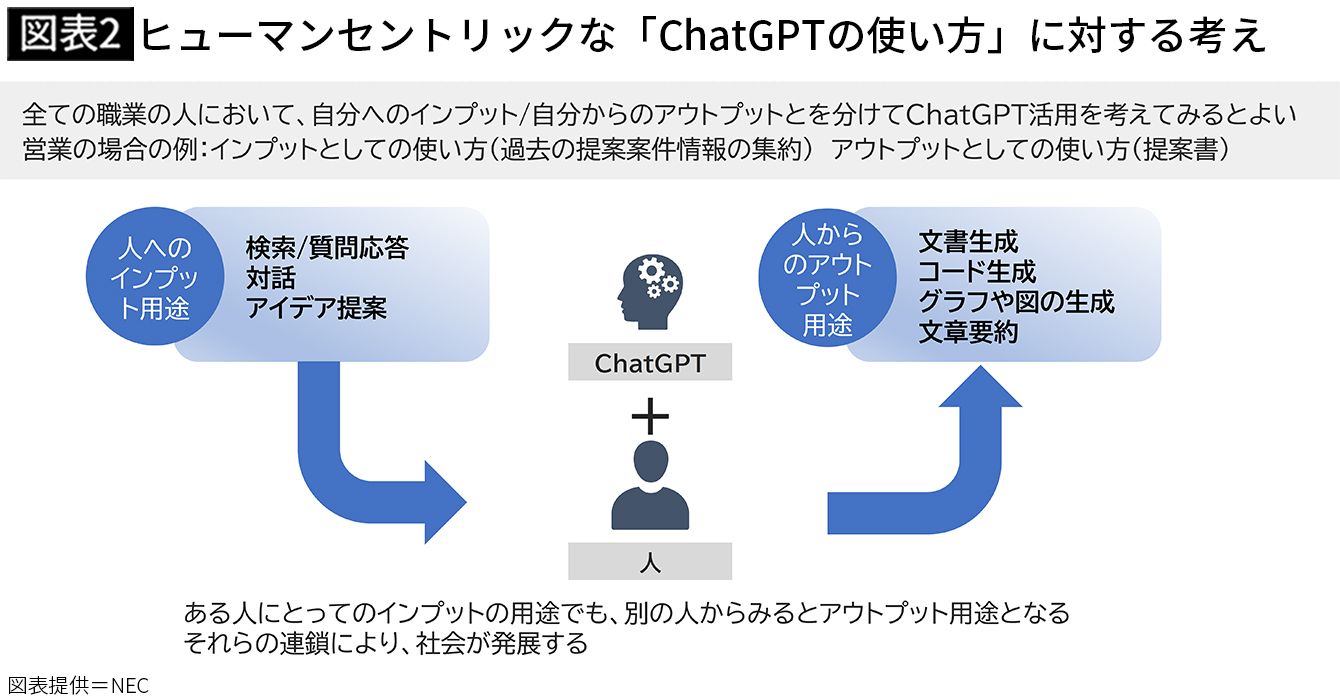 図表2 ヒューマンセントリックな「ChatGPTの使い方」に対する考え

全ての職業の人において、自分へのインプット/自分からのアウトプットとを分けてChatGPT活用を考えてみるとよい
営業の場合の例：インプットとしての使い方（過去の提案案件情報の集約） アウトプットとしての使い方（提案書）

人へのインプット用途

検索/質問応答
対話
アイデア提案

ChatGPT

+

人

人からのアウトプット用途

文書生成
コード生成
グラフや図の生成
文章要約

ある人にとってのインプットの用途でも、別の人からみるとアウトプット用途となる
それらの連鎖により、社会が発展する

図表提供＝NEC